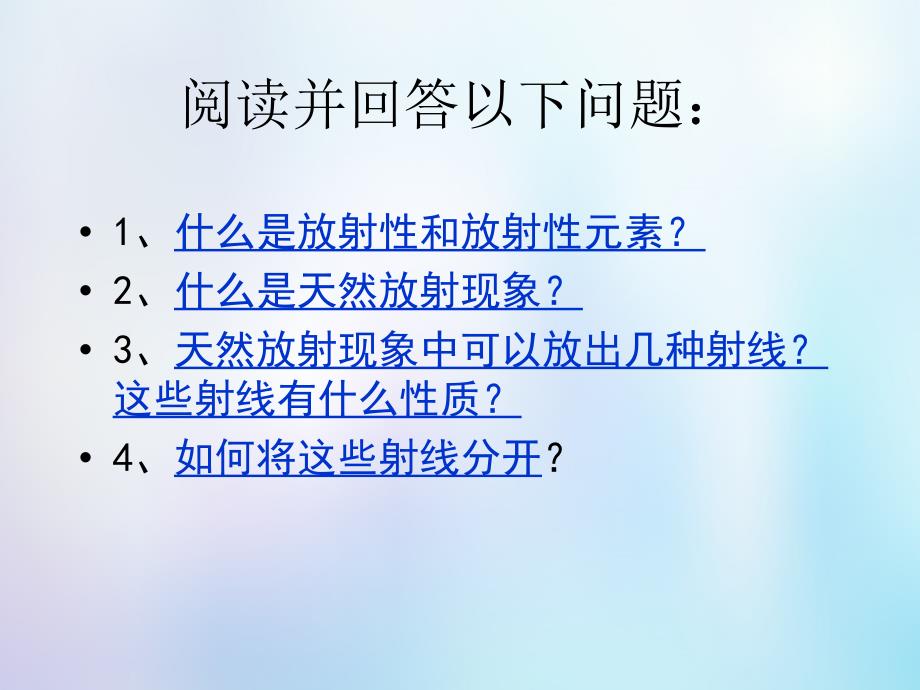 阅读并回答以下问题：

• 1、什么是放射性和放射性元素？
• 2、什么是天然放射现象？
• 3、天然放射现象中可以放出几种射线？这些射线有什么性质？
• 4、如何将这些射线分开？